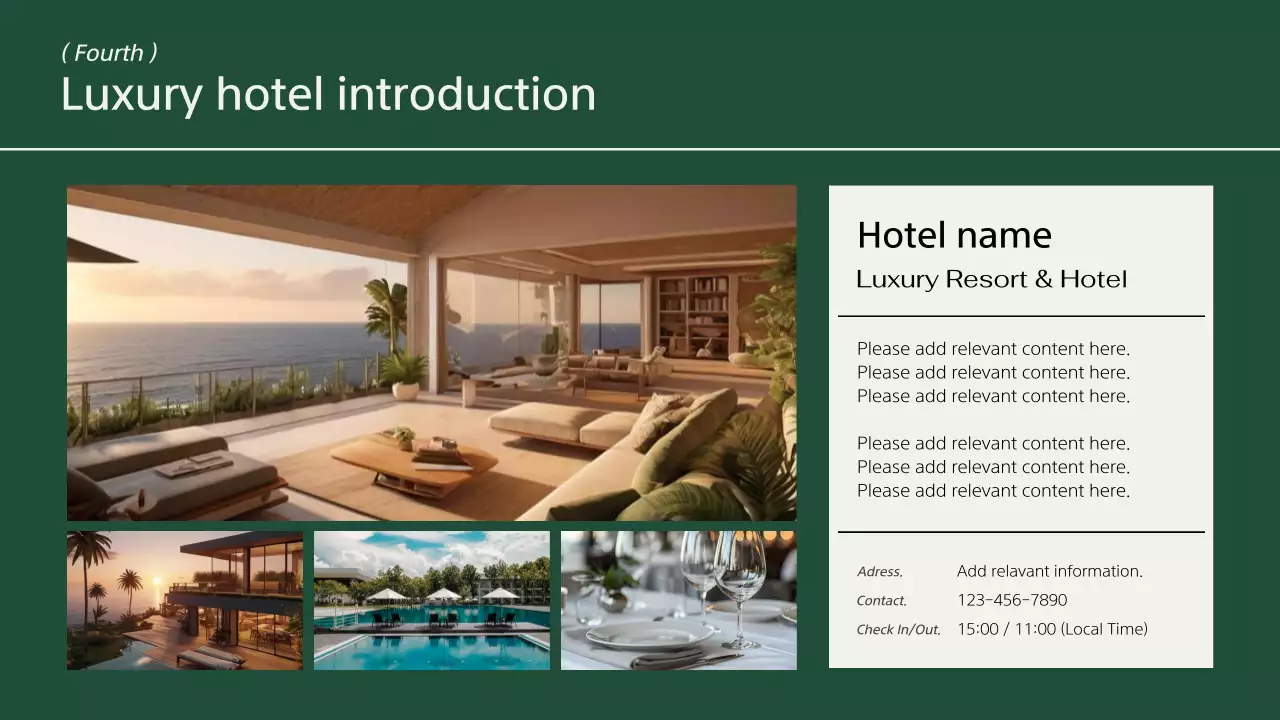 ( Fourth )
Luxury hotel introduction

Hotel name
Luxury Resort & Hotel

Please add relevant content here.
Please add relevant content here.
Please add relevant content here.

Please add relevant content here.
Please add relevant content here.
Please add relevant content here.

Adress. Add relavant information.
Contact. 123-456-7890
Check In/Out. 15:00 / 11:00 (Local Time)